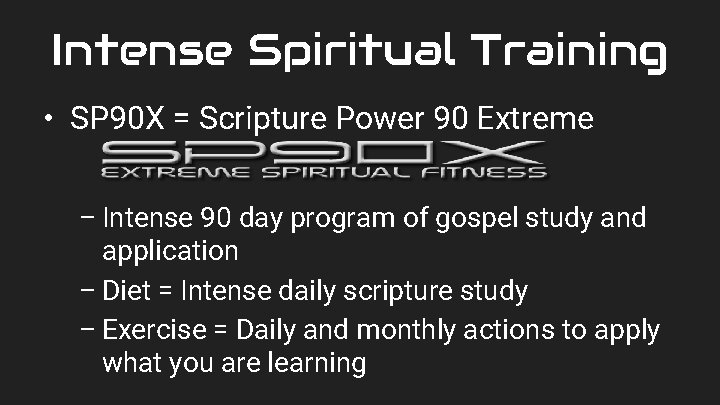 Intense Spiritual Training

• SP90X = Scripture Power 90 Extreme

SP90X
EXTREME SPIRITUAL FITNESS

– Intense 90 day program of gospel study and application

– Diet = Intense daily scripture study

– Exercise = Daily and monthly actions to apply what you are learning